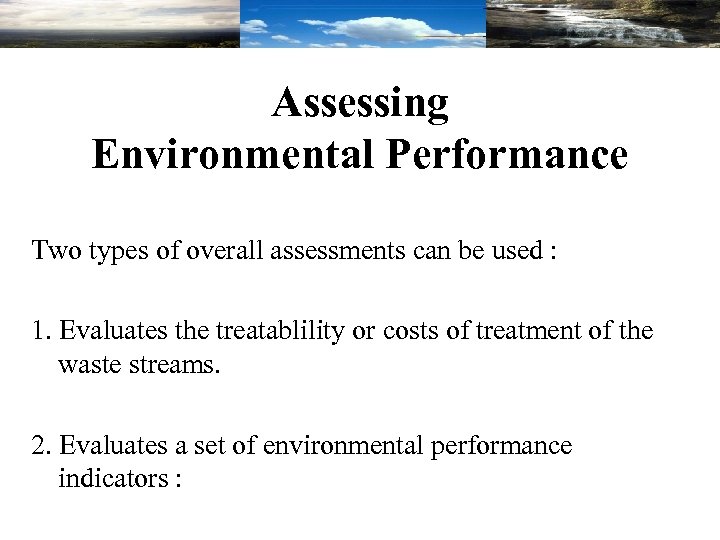 Assessing
Environmental Performance

Two types of overall assessments can be used :

1. Evaluates the treatablility or costs of treatment of the waste streams.

2. Evaluates a set of environmental performance indicators :